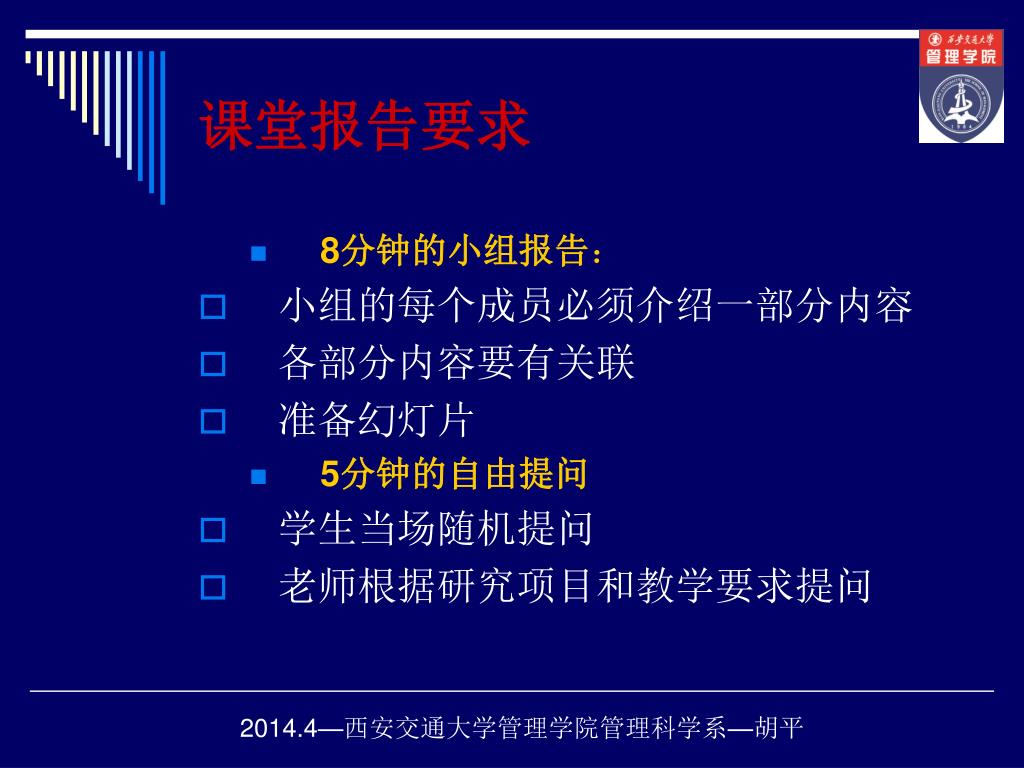 西安交通大学
管理学院

课堂报告要求

8分钟的小组报告：

小组的每个成员必须介绍一部分内容

各部分内容要有关联

准备幻灯片

5分钟的自由提问

学生当场随机提问

老师根据研究项目和教学要求提问

2014.4—西安交通大学管理学院管理科学系—胡平